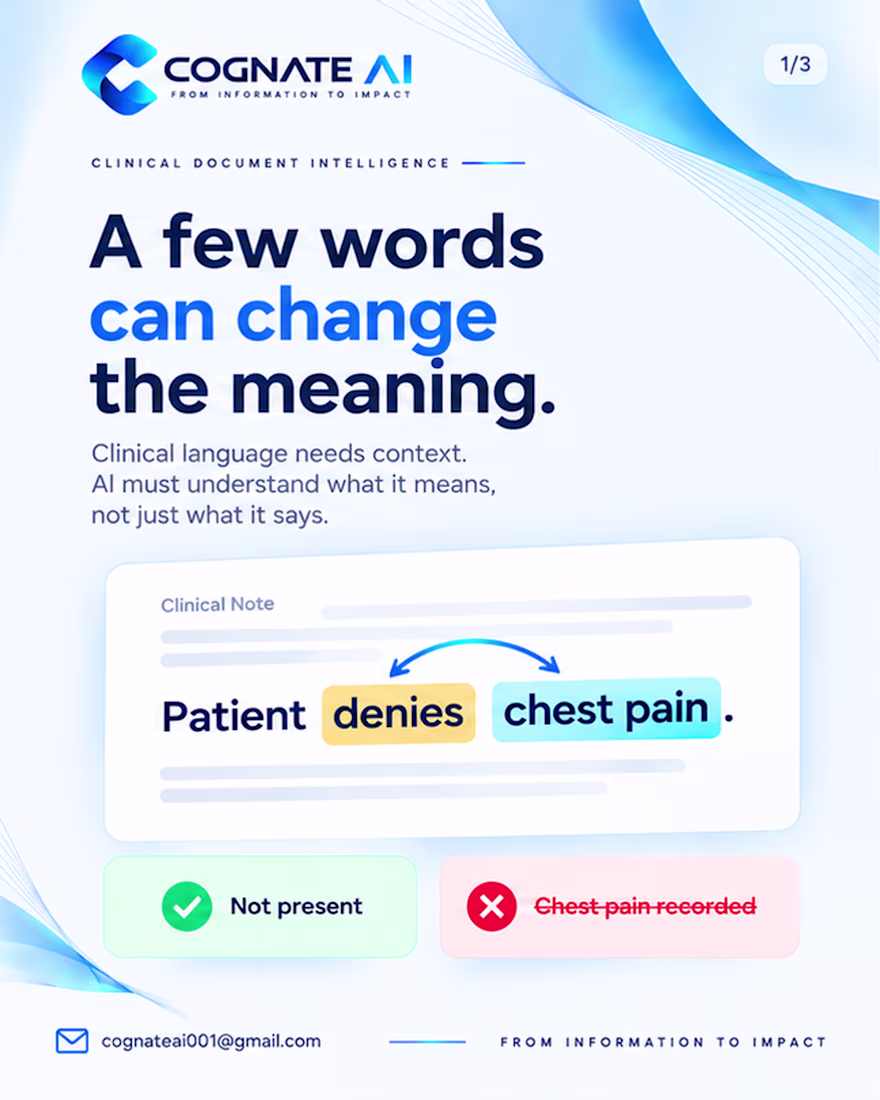 COGNATE AI
FROM INFORMATION TO IMPACT

1/3

CLINICAL DOCUMENT INTELLIGENCE

A few words can change the meaning.

Clinical language needs context. AI must understand what it means, not just what it says.

Clinical Note

Patient denies chest pain.

Not present

Chest pain recorded

cognateai001@gmail.com

FROM INFORMATION TO IMPACT